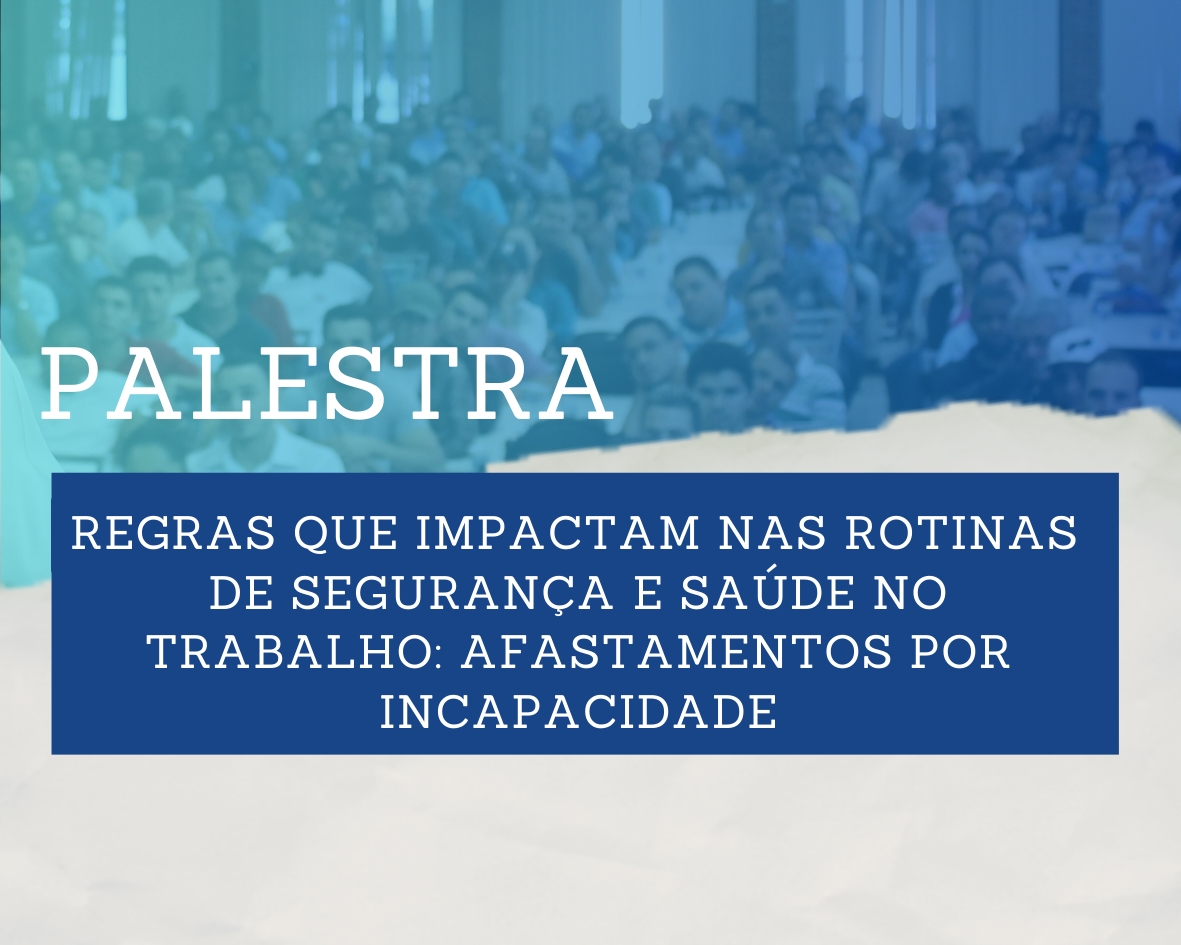 PALESTRA

REGRAS QUE IMPACTAM NAS ROTINAS DE SEGURANÇA E SAÚDE NO TRABALHO: AFASTAMENTOS POR INCAPACIDADE